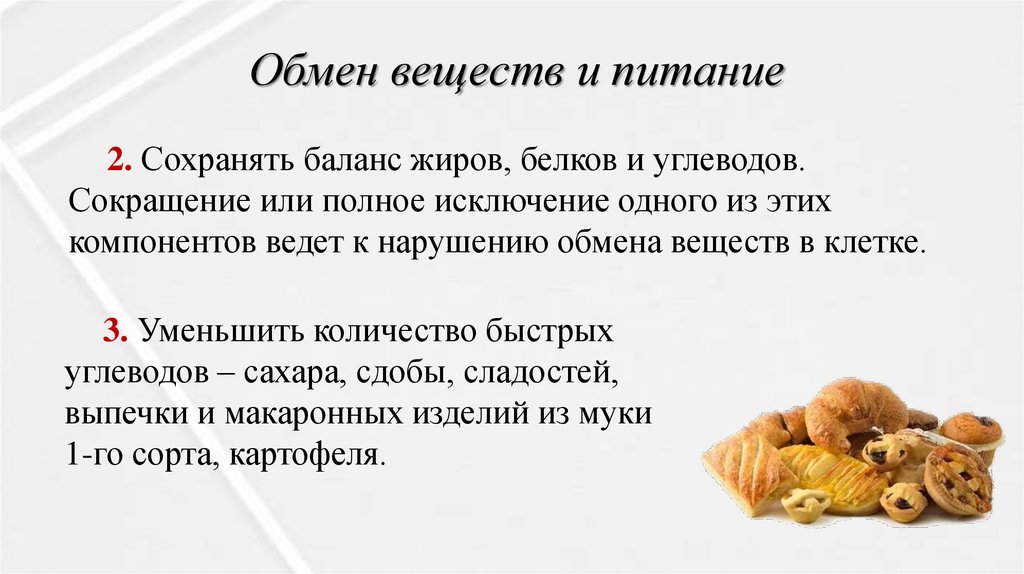 Обмен веществ и питание

2. Сохранять баланс жиров, белков и углеводов. Сокращение или полное исключение одного из этих компонентов ведет к нарушению обмена веществ в клетке.

3. Уменьшить количество быстрых углеводов – сахара, сдобы, сладостей, выпечки и макаронных изделий из муки 1-го сорта, картофеля.